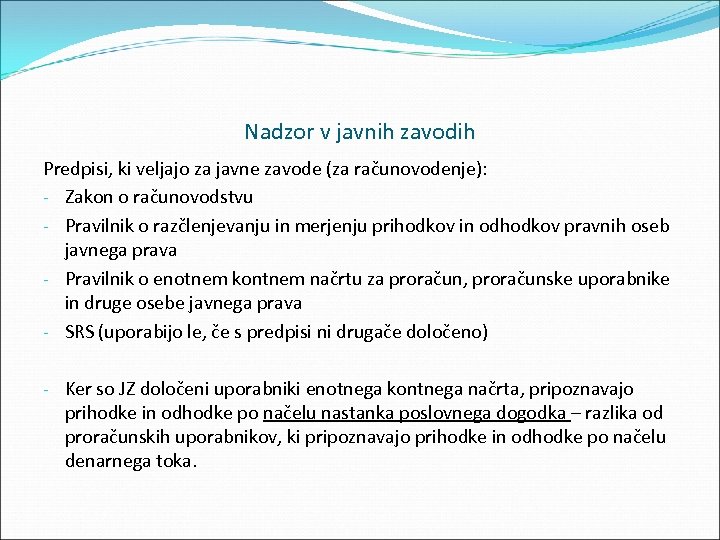 Nadzor v javnih zavodih

Predpisi, ki veljajo za javne zavode (za računovodenje):
- Zakon o računovodstvu
- Pravilnik o razčlenjevanju in merjenju prihodkov in odhodkov pravnih oseb javnega prava
- Pravilnik o enotnem kontnem načrtu za proračun, proračunske uporabnike in druge osebe javnega prava
- SRS (uporabijo le, če s predpisi ni drugače določeno)

- Ker so JZ določeni uporabniki enotnega kontnega načrta, pripoznavajo prihodke in odhodke po načelu nastanka poslovnega dogodka – razlika od proračunskih uporabnikov, ki pripoznavajo prihodke in odhodke po načelu denarnega toka.